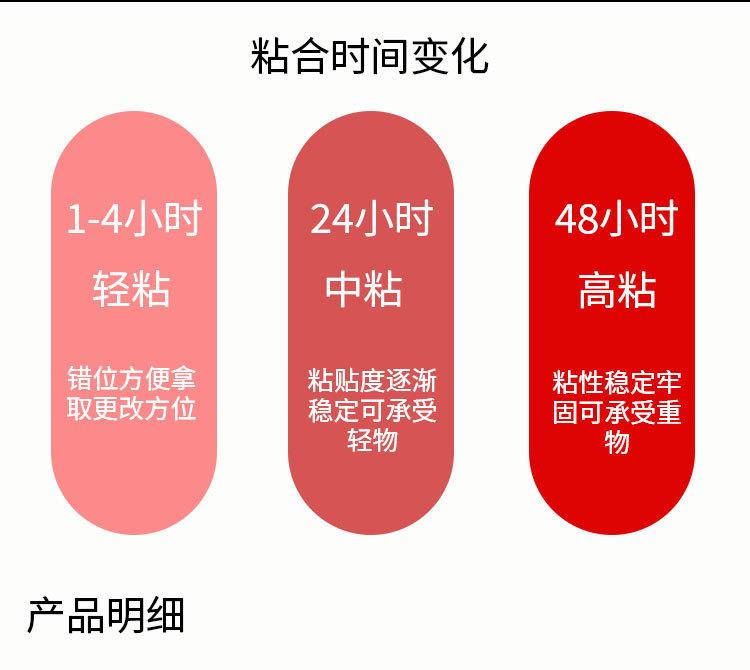 粘合时间变化

1-4小时

轻粘

错位方便拿取更改方位

24小时

中粘

粘贴度逐渐稳定可承受轻物

48小时

高粘

粘性稳定牢固可承受重物

产品明细